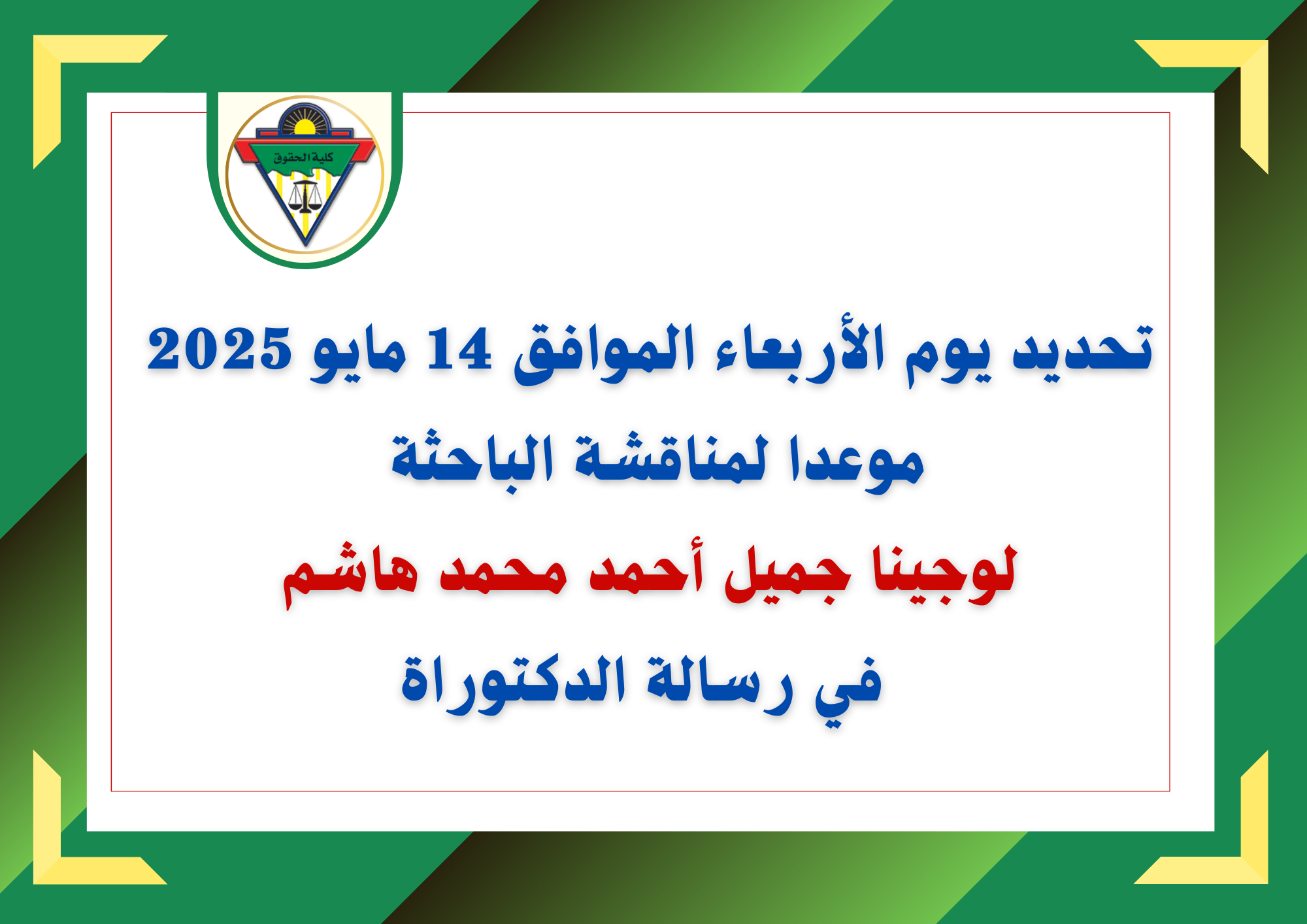 كلية الحقوق

تحديد يوم الأربعاء الموافق 14 مايو 2025

موعدا لمناقشة الباحثة

لوجينا جميل أحمد محمد هاشم

في رسالة الدكتوراة